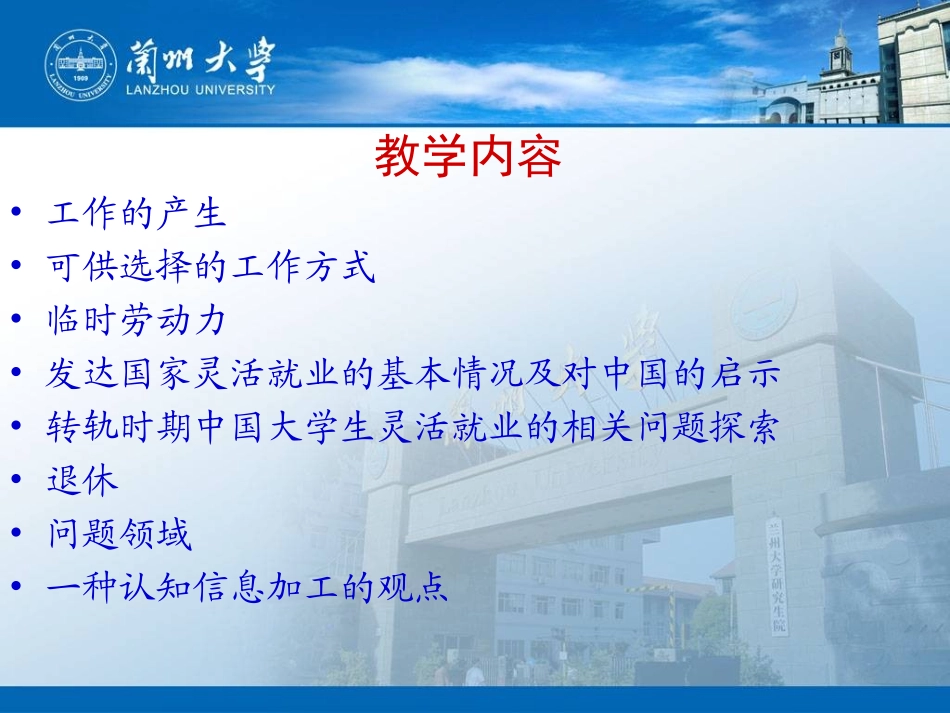 蘭州大學
LANZHOU UNIVERSITY
1909

教学内容

• 工作的产生
• 可供选择的工作方式
• 临时劳动力
• 发达国家灵活就业的基本情况及对中国的启示
• 转轨时期中国大学生灵活就业的相关问题探索
• 退休
• 问题领域
• 一种认知信息加工的观点

兰州大学研究生院